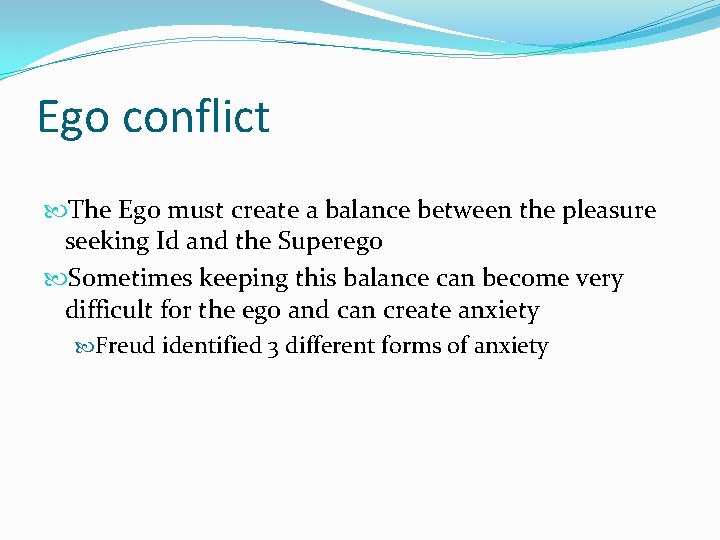 Ego conflict

The Ego must create a balance between the pleasure seeking Id and the Superego

Sometimes keeping this balance can become very difficult for the ego and can create anxiety

Freud identified 3 different forms of anxiety